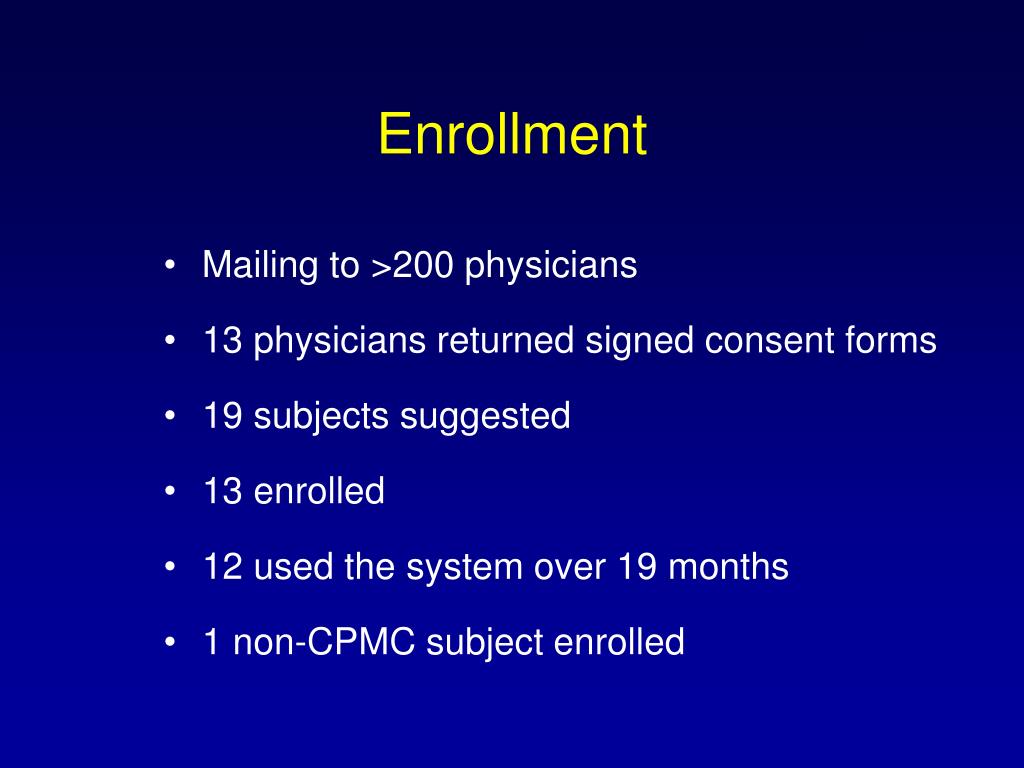 Enrollment

• Mailing to >200 physicians
• 13 physicians returned signed consent forms
• 19 subjects suggested
• 13 enrolled
• 12 used the system over 19 months
• 1 non-CPMC subject enrolled